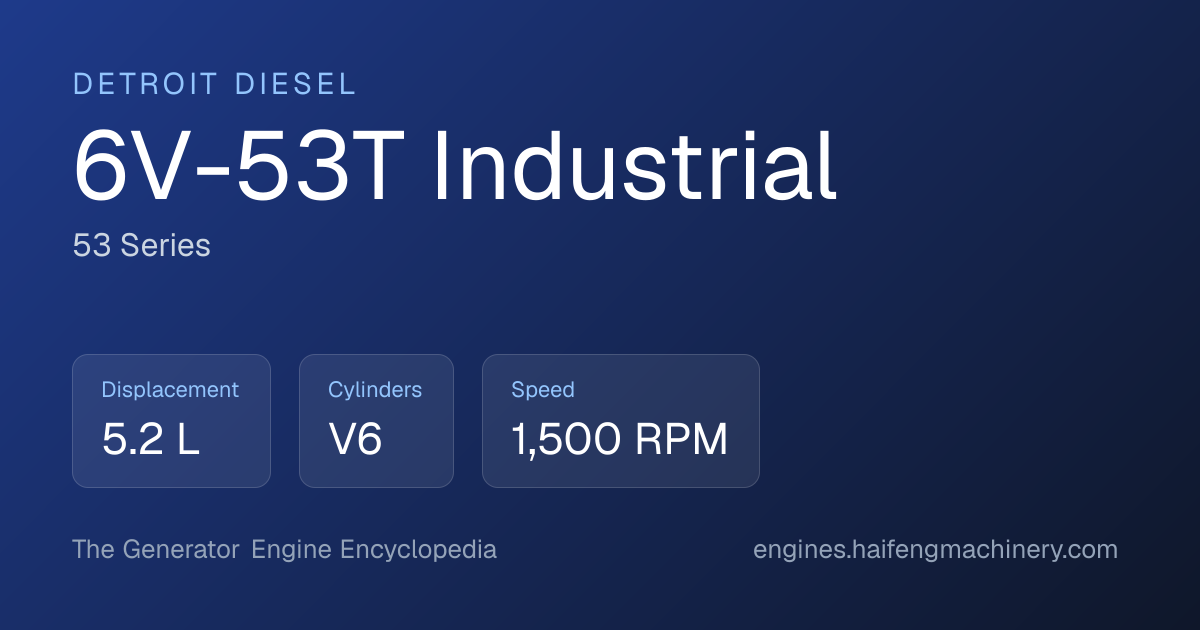 DETROIT DIESEL

6V-53T Industrial

53 Series

Displacement
5.2 L

Cylinders
V6

Speed
1,500 RPM

The Generator Engine Encyclopedia

engines.haifengmachinery.com